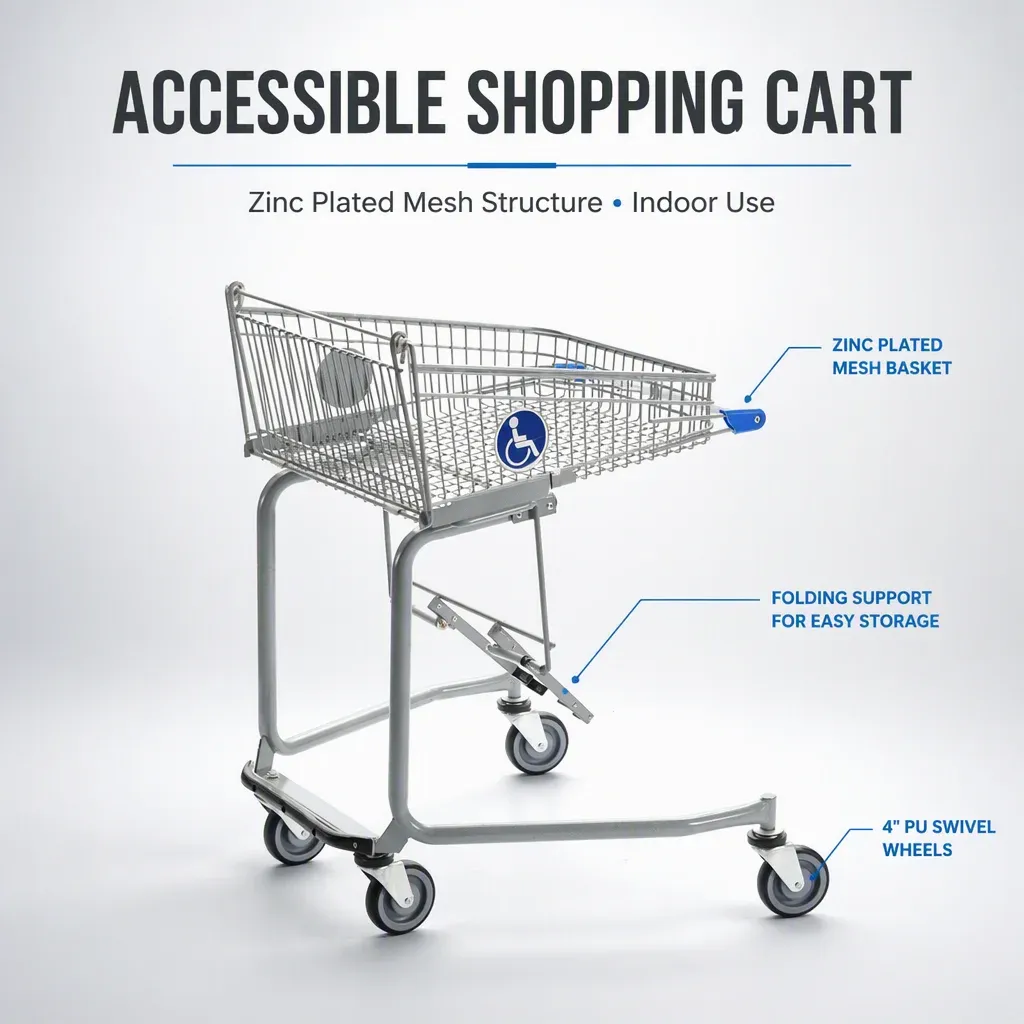 ACCESSIBLE SHOPPING CART

Zinc Plated Mesh Structure • Indoor Use

ZINC PLATED MESH BASKET

FOLDING SUPPORT FOR EASY STORAGE

4" PU SWIVEL WHEELS